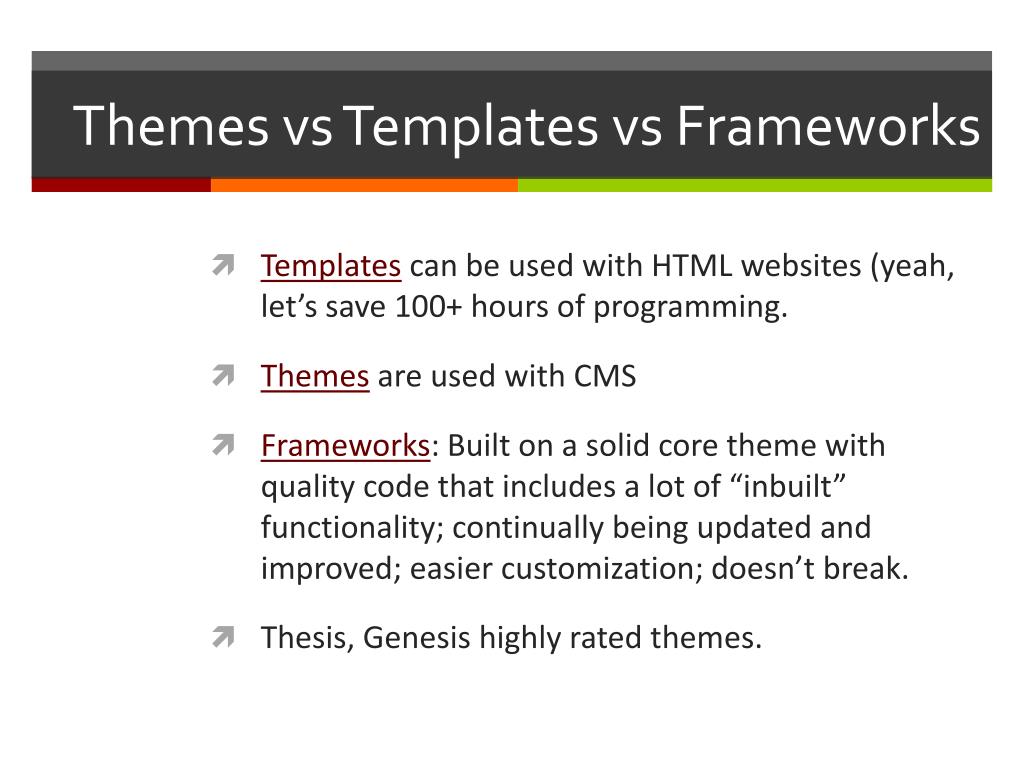 Themes vs Templates vs Frameworks

Templates can be used with HTML websites (yeah, let’s save 100+ hours of programming.

Themes are used with CMS

Frameworks: Built on a solid core theme with quality code that includes a lot of “inbuilt” functionality; continually being updated and improved; easier customization; doesn’t break.

Thesis, Genesis highly rated themes.